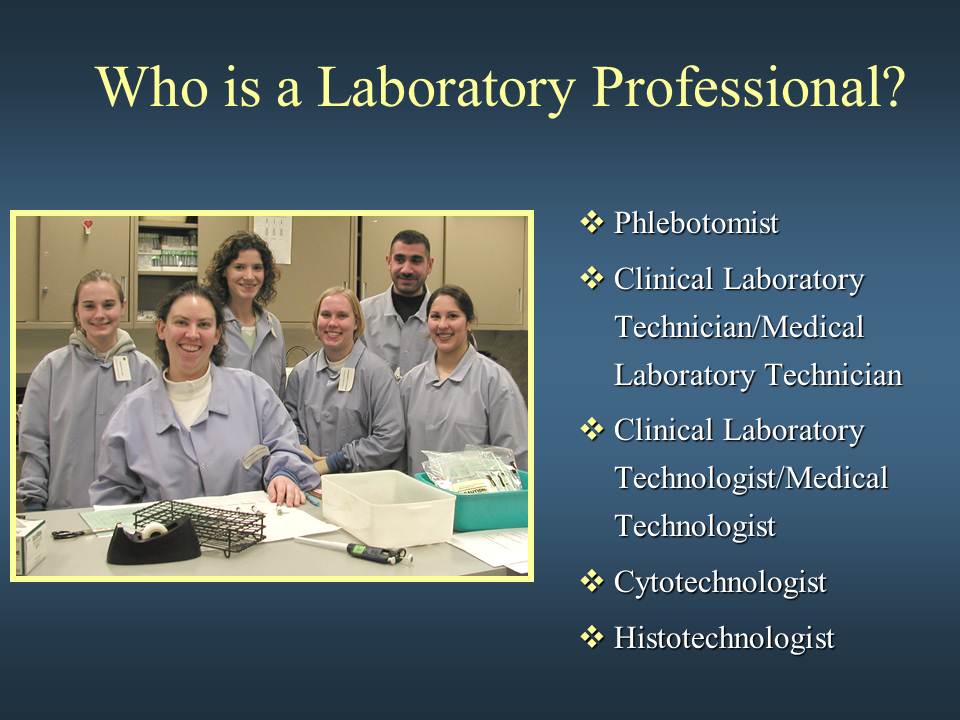 Who is a Laboratory Professional?

❖ Phlebotomist

❖ Clinical Laboratory Technician/Medical Laboratory Technician

❖ Clinical Laboratory Technologist/Medical Technologist

❖ Cytotechnologist

❖ Histotechnologist